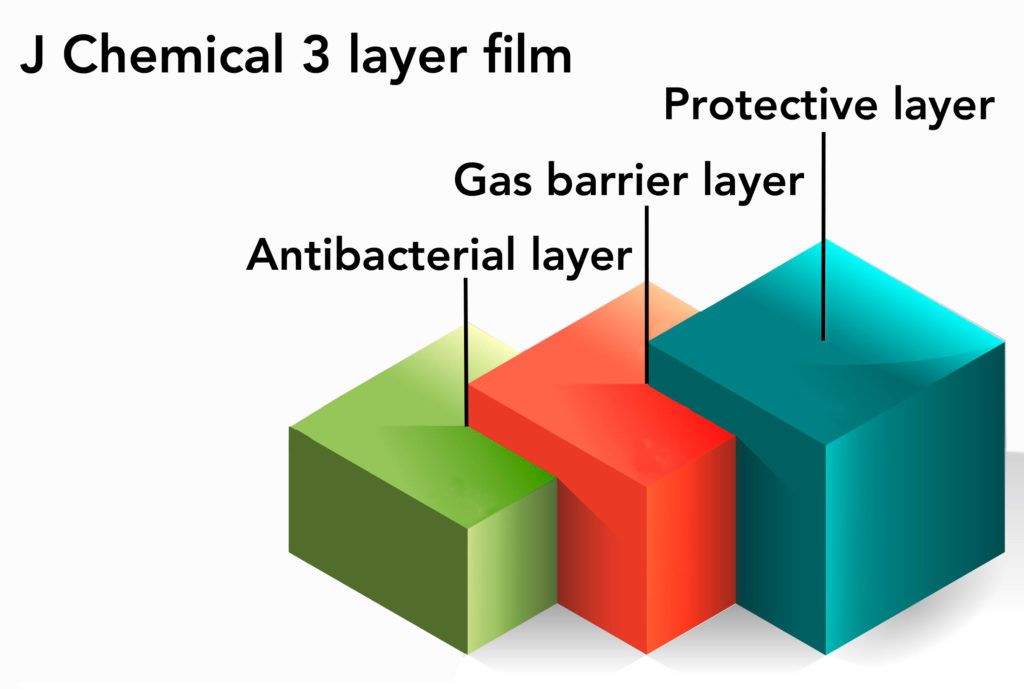 J Chemical 3 layer film

Protective layer

Gas barrier layer

Antibacterial layer